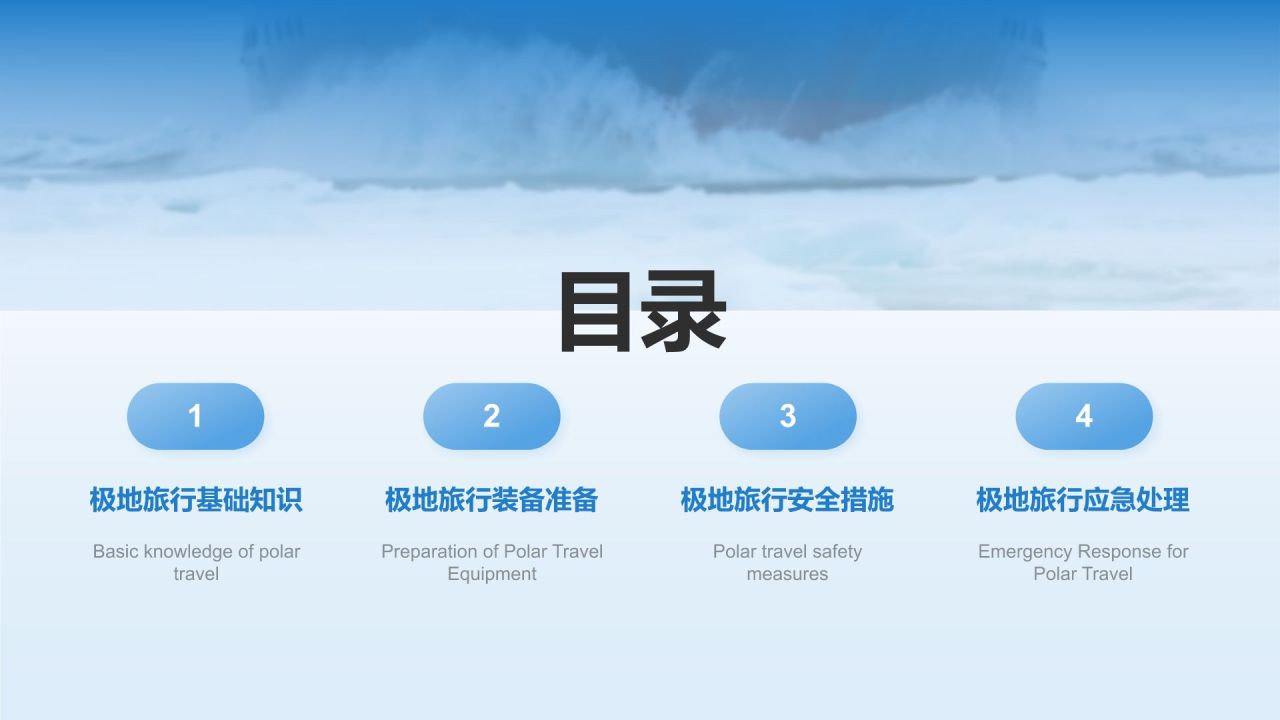 目录

1

极地旅行基础知识

Basic knowledge of polar travel

2

极地旅行装备准备

Preparation of Polar Travel Equipment

3

极地旅行安全措施

Polar travel safety measures

4

极地旅行应急处理

Emergency Response for Polar Travel